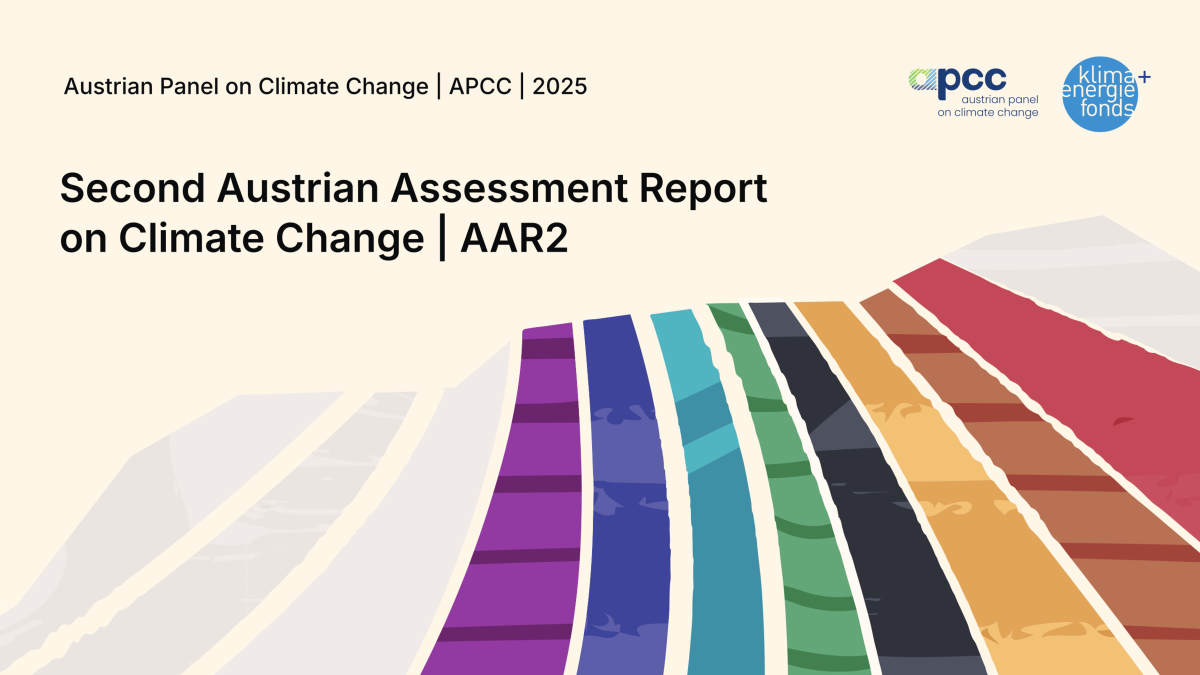 Austrian Panel on Climate Change | APCC | 2025

apcc
austrian panel
on climate change

klima+
energie
fonds

Second Austrian Assessment Report on Climate Change | AAR2